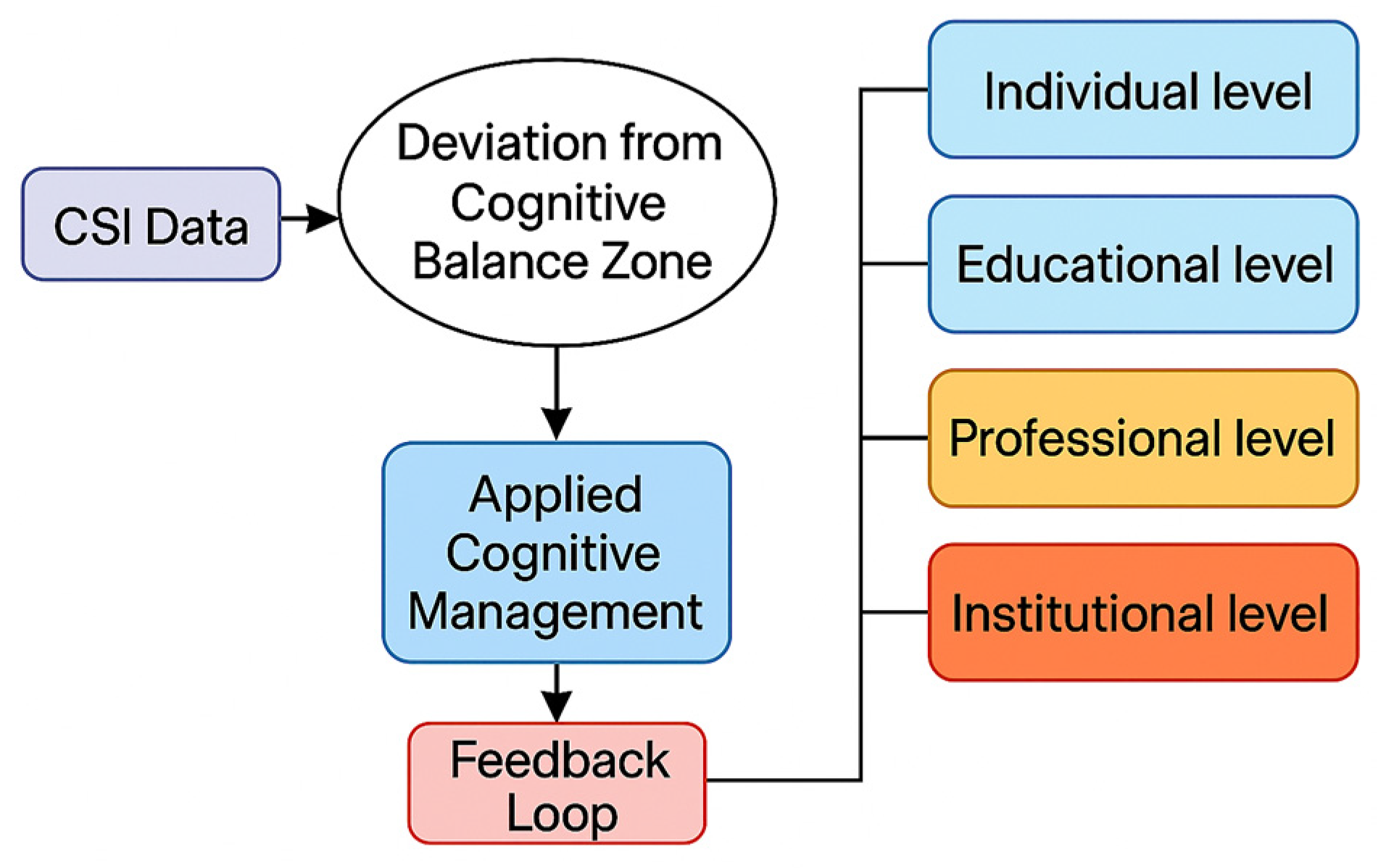 CSI Data

Deviation from Cognitive Balance Zone

Applied Cognitive Management

Feedback Loop

Individual level

Educational level

Professional level

Institutional level